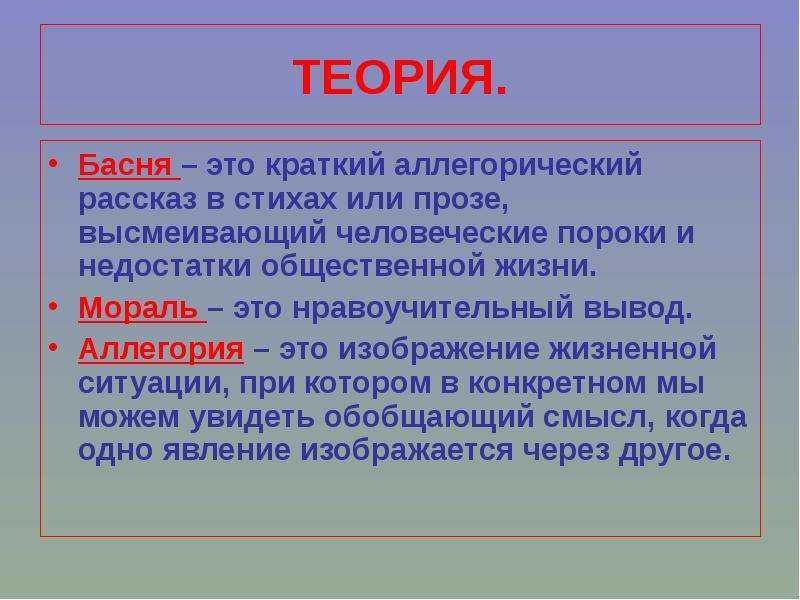 ТЕОРИЯ.

• Басня – это краткий аллегорический рассказ в стихах или прозе, высмеивающий человеческие пороки и недостатки общественной жизни.

• Мораль – это нравоучительный вывод.

• Аллегория – это изображение жизненной ситуации, при котором в конкретном мы можем увидеть обобщающий смысл, когда одно явление изображается через другое.